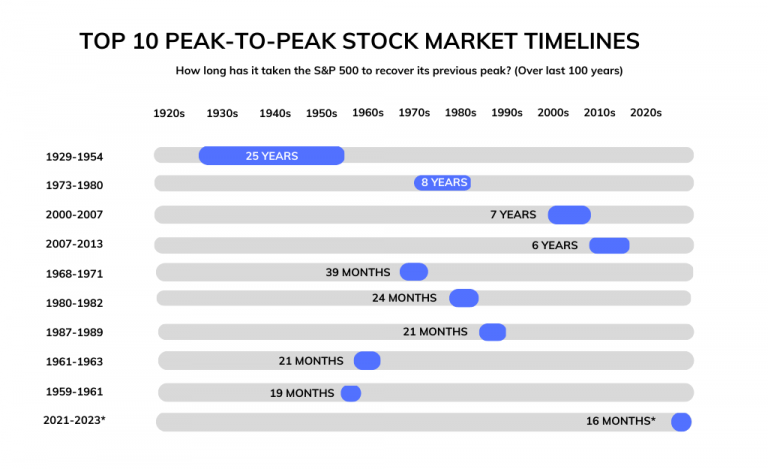 TOP 10 PEAK-TO-PEAK STOCK MARKET TIMELINES

How long has it taken the S&P 500 to recover its previous peak? (Over last 100 years)

1920s 1930s 1940s 1950s 1960s 1970s 1980s 1990s 2000s 2010s 2020s

1929-1954 25 YEARS
1973-1980 8 YEARS
2000-2007 7 YEARS
2007-2013 6 YEARS
1968-1971 39 MONTHS
1980-1982 24 MONTHS
1987-1989 21 MONTHS
1961-1963 21 MONTHS
1959-1961 19 MONTHS
2021-2023* 16 MONTHS*